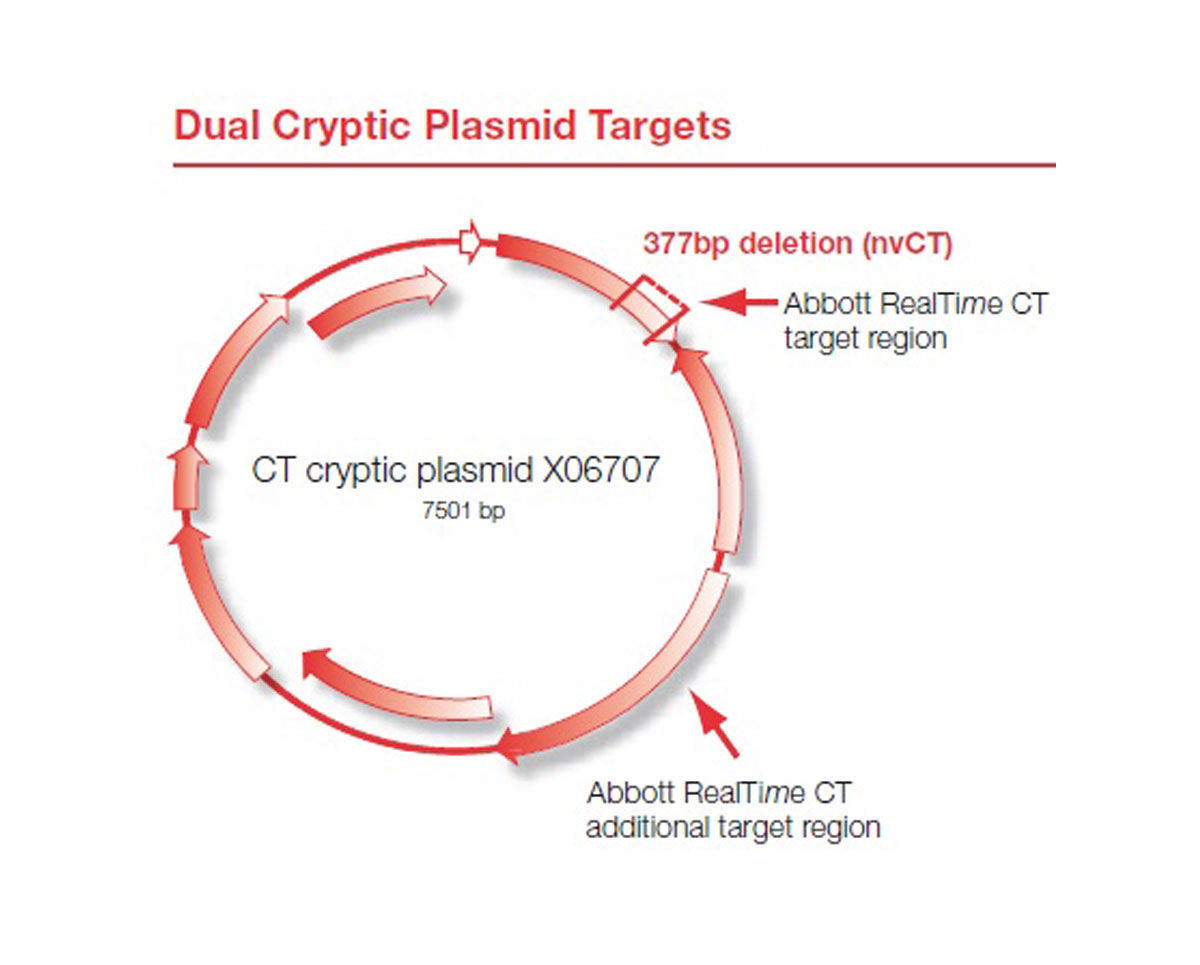 Dual Cryptic Plasmid Targets

377bp deletion (nvCT)

Abbott RealTime CT target region

CT cryptic plasmid X06707
7501 bp

Abbott RealTime CT additional target region